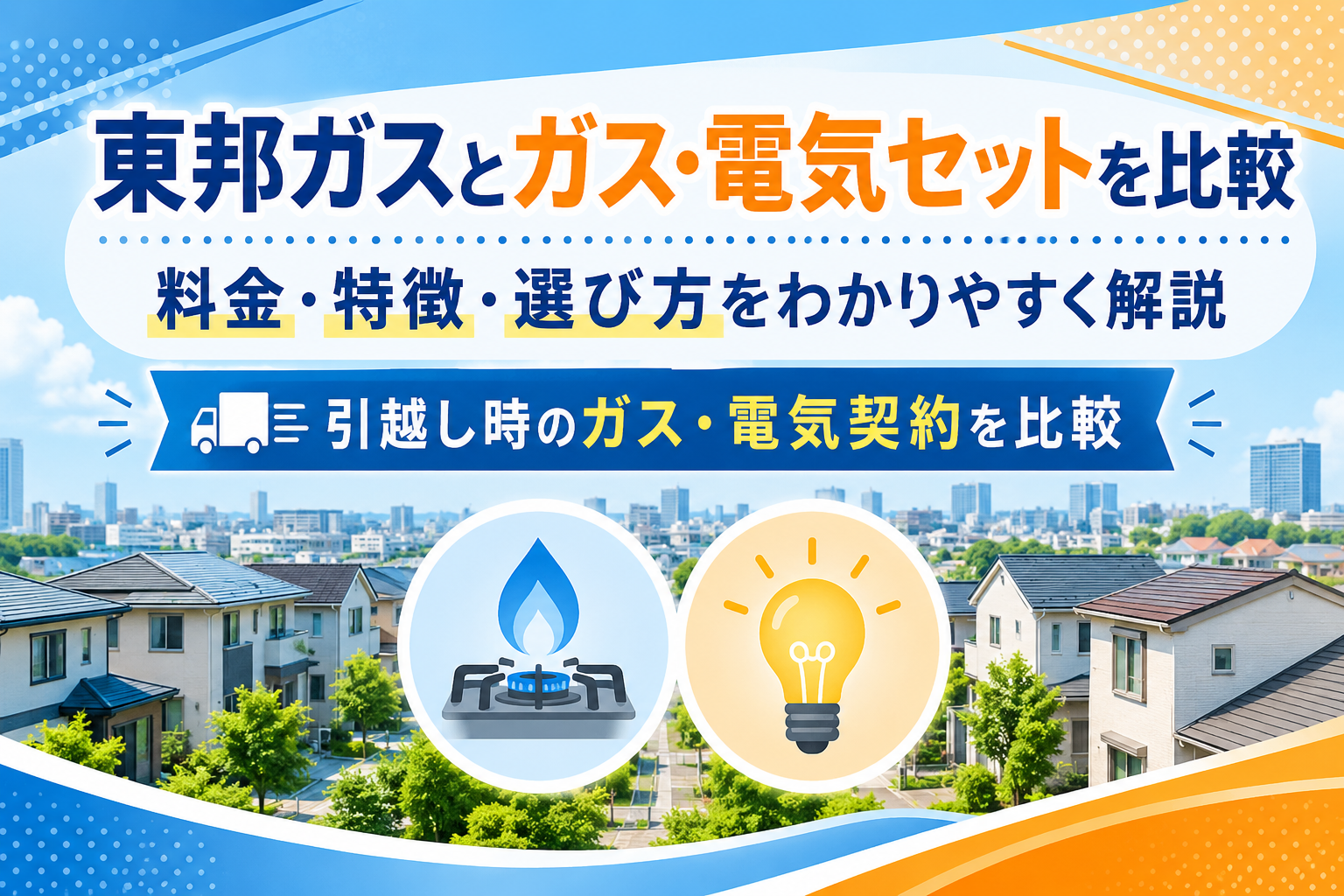 東邦ガスとガス・電気セットを比較

料金・特徴・選び方をわかりやすく解説

引越し時のガス・電気契約を比較